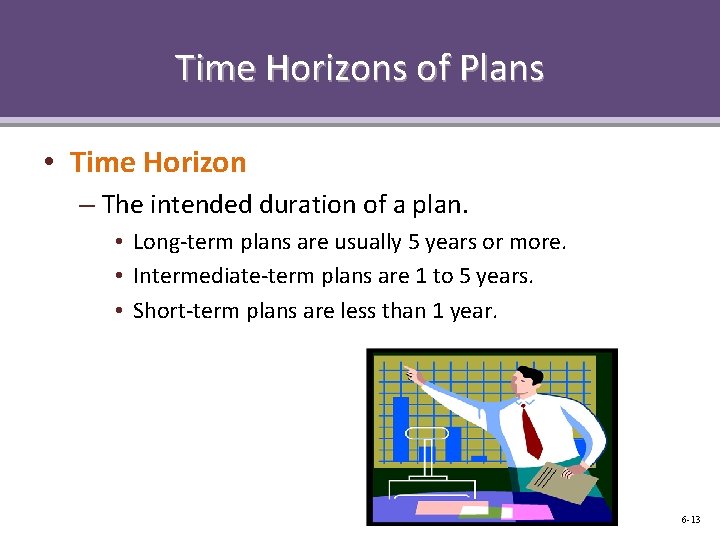 Time Horizons of Plans

• Time Horizon
– The intended duration of a plan.
• Long-term plans are usually 5 years or more.
• Intermediate-term plans are 1 to 5 years.
• Short-term plans are less than 1 year.

6-13